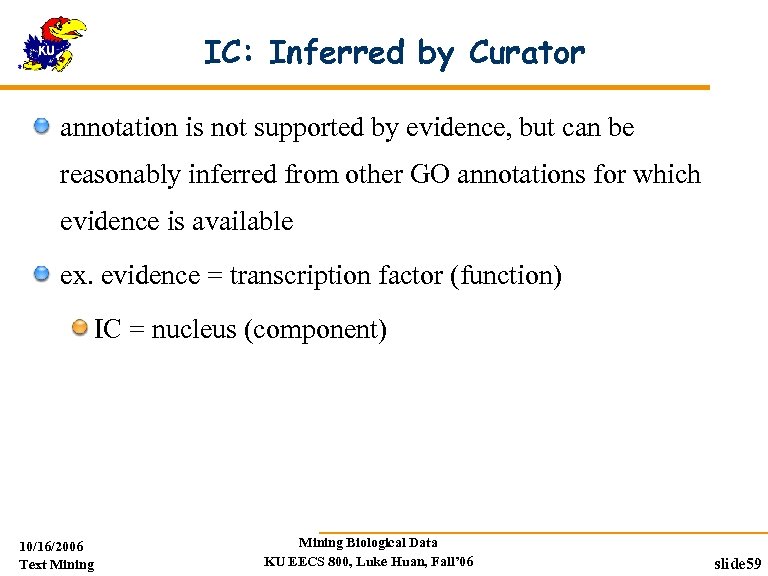 KU

IC: Inferred by Curator

annotation is not supported by evidence, but can be reasonably inferred from other GO annotations for which evidence is available

ex. evidence = transcription factor (function)

IC = nucleus (component)

10/16/2006
Text Mining

Mining Biological Data
KU EECS 800, Luke Huan, Fall'06

slide59